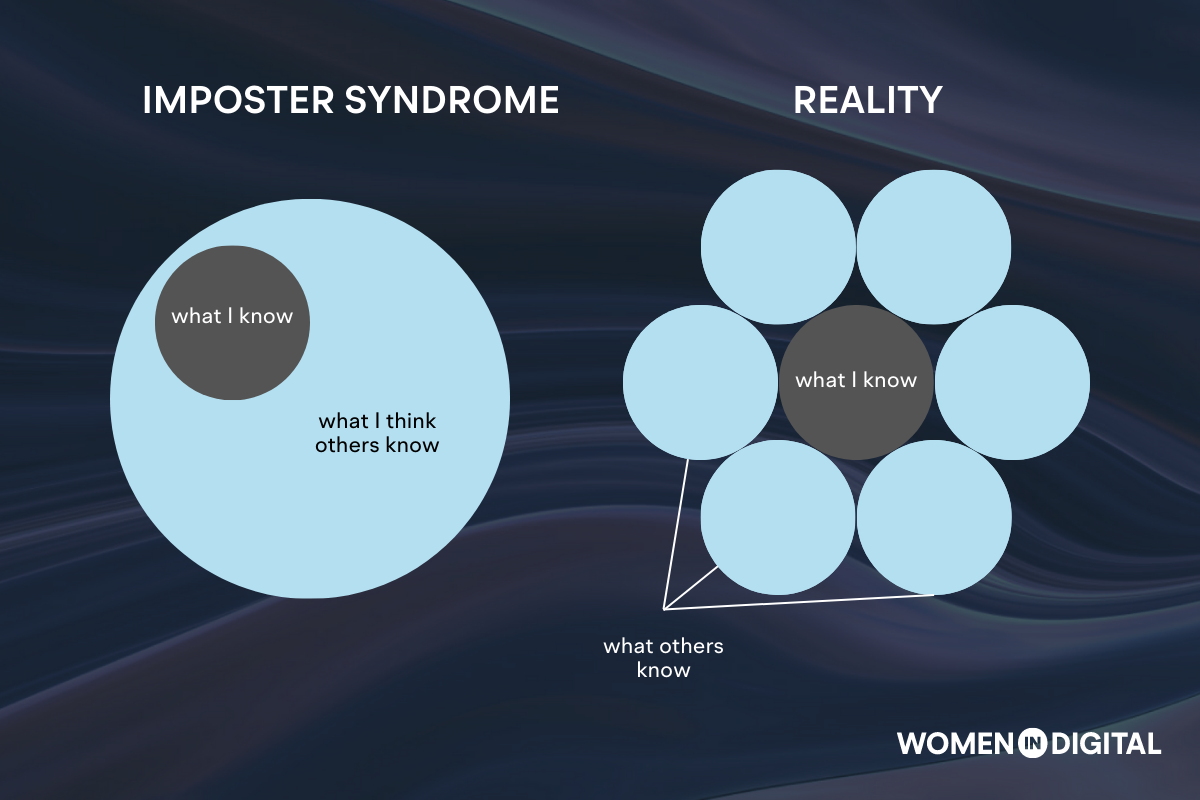 IMPOSTER SYNDROME

what I know

what I think others know

REALITY

what I know

what others know

WOMEN IN DIGITAL